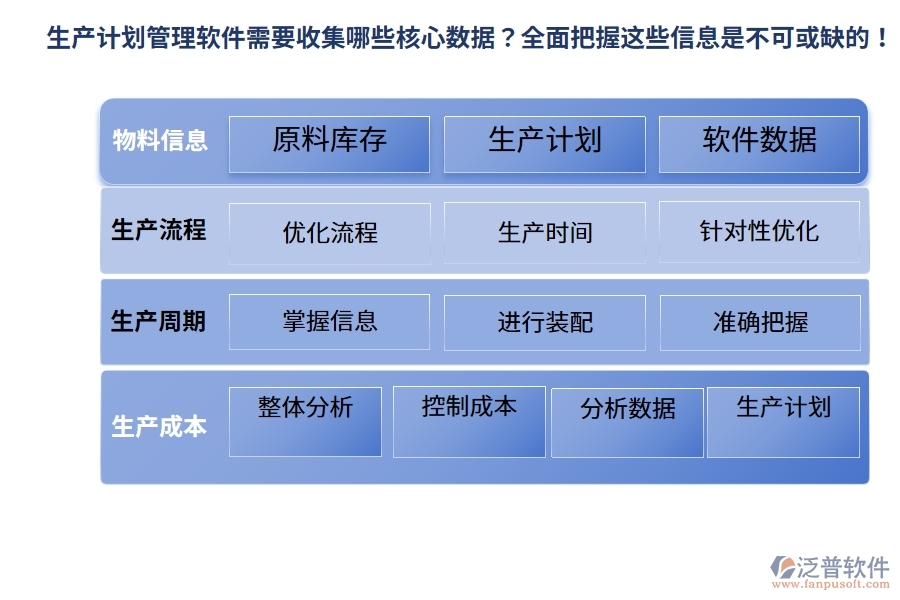 生产计划管理软件需要收集哪些核心数据？全面把握这些信息是不可或缺的！

物料信息
原料库存
生产计划
软件数据

生产流程
优化流程
生产时间
针对性优化

生产周期
掌握信息
进行装配
准确把握

生产成本
整体分析
控制成本
分析数据
生产计划

泛普软件
www.fanpusoft.com